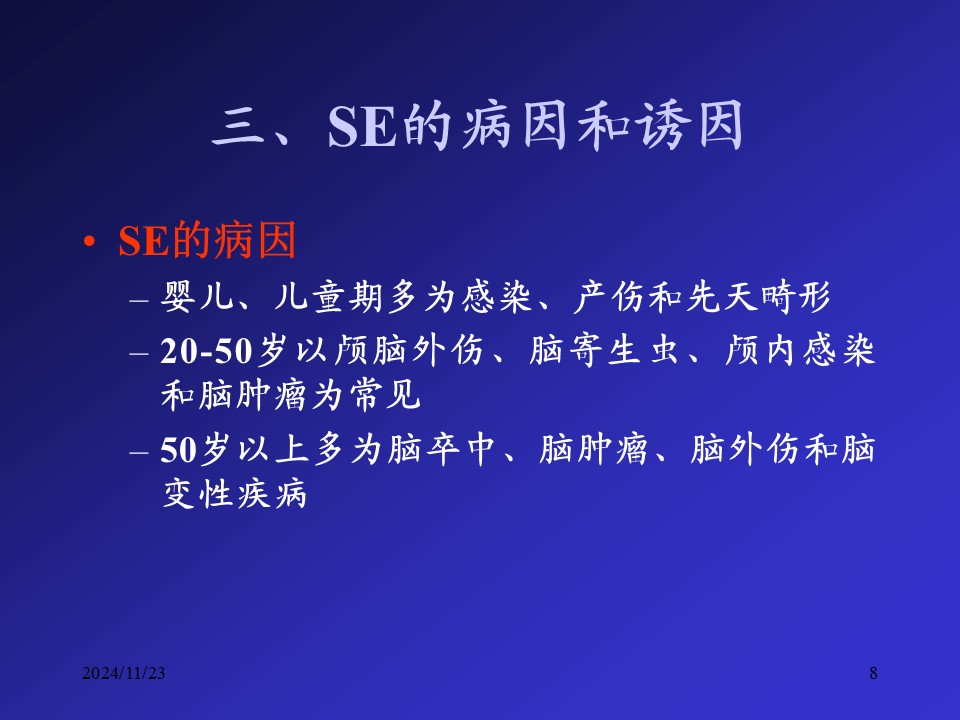 三、SE的病因和诱因

• SE的病因
– 婴儿、儿童期多为感染、产伤和先天畸形
– 20-50岁以颅脑外伤、脑寄生虫、颅内感染和脑肿瘤为常见
– 50岁以上多为脑卒中、脑肿瘤、脑外伤和脑变性疾病

2024/11/23

8